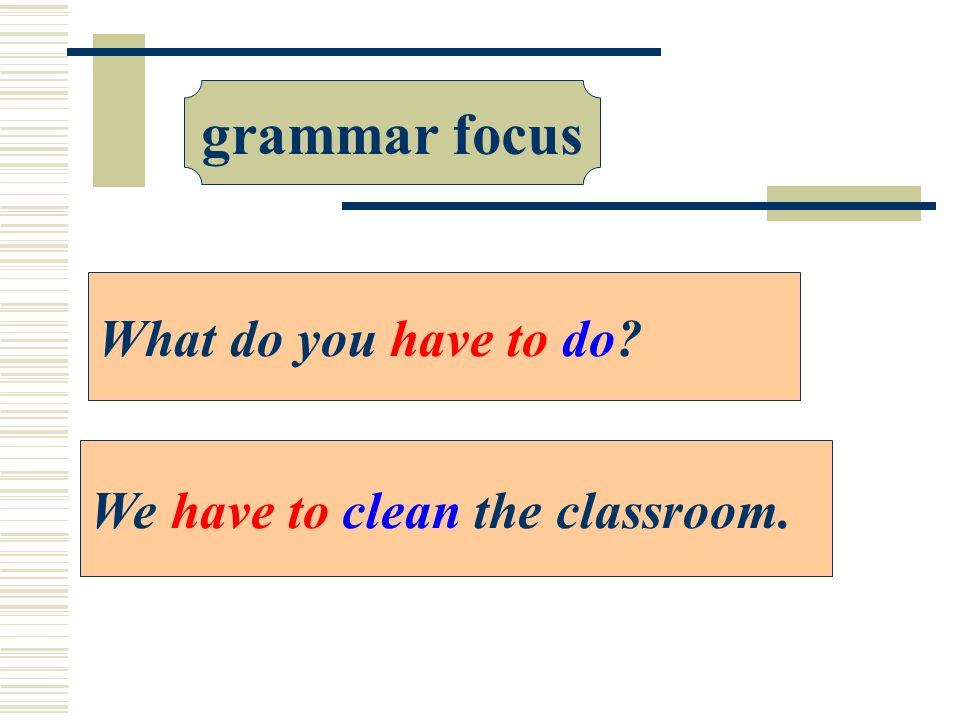 grammar focus

What do you have to do?

We have to clean the classroom.